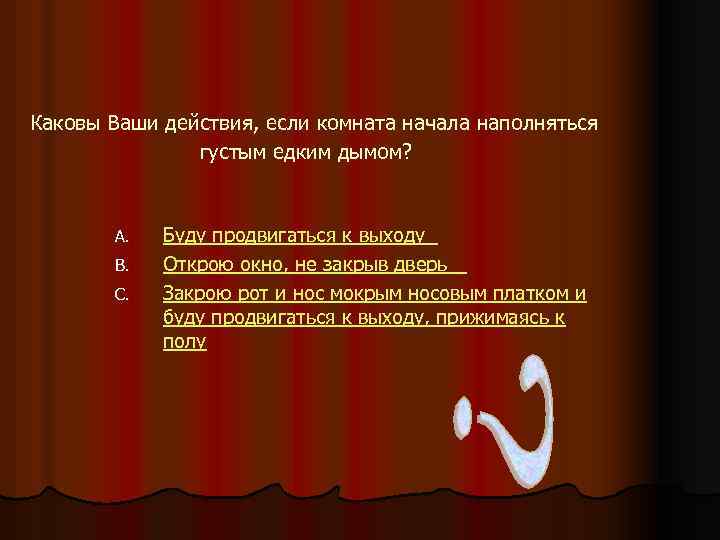 Каковы Ваши действия, если комната начала наполняться густым едким дымом?

A. Буду продвигаться к выходу

B. Открою окно, не закрыв дверь

C. Закрою рот и нос мокрым носовым платком и буду продвигаться к выходу, прижимаясь к полу